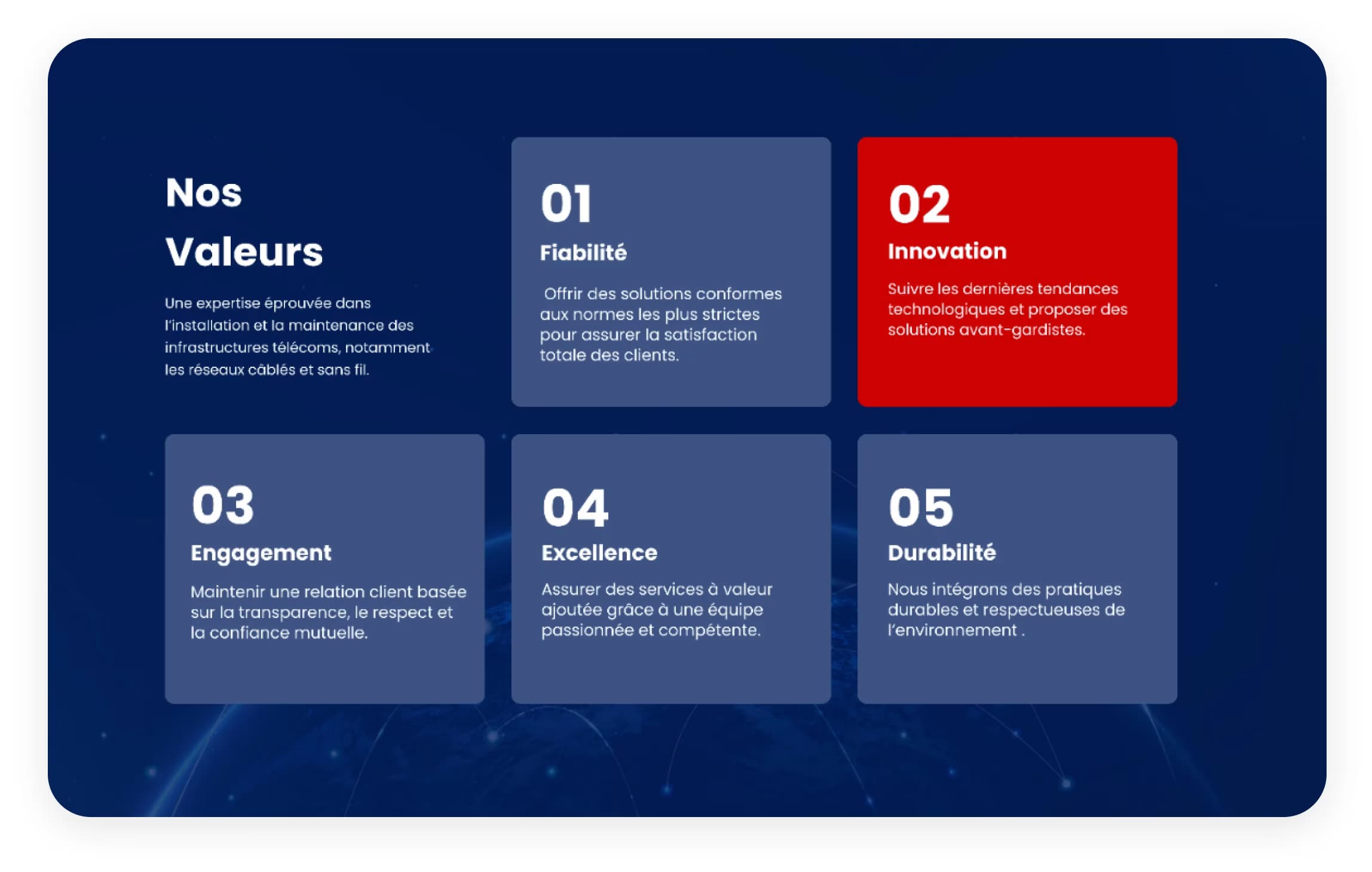 Nos
Valeurs

Une expertise éprouvée dans l'installation et la maintenance des infrastructures télécoms, notamment les réseaux câblés et sans fil.

01
Fiabilité

Offrir des solutions conformes aux normes les plus strictes pour assurer la satisfaction totale des clients.

02
Innovation

Suivre les dernières tendances technologiques et proposer des solutions avant-gardistes.

03
Engagement

Maintenir une relation client basée sur la transparence, le respect et la confiance mutuelle.

04
Excellence

Assurer des services à valeur ajoutée grâce à une équipe passionnée et compétente.

05
Durabilité

Nous intégrons des pratiques durables et respectueuses de l'environnement .